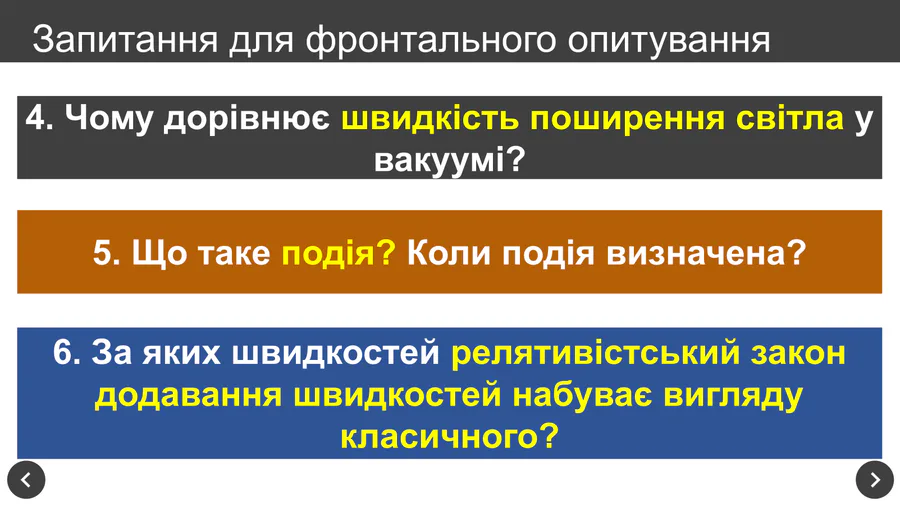 Запитання для фронтального опитування

4. Чому дорівнює швидкість поширення світла у вакуумі?

5. Що таке подія? Коли подія визначена?

6. За яких швидкостей релятивістський закон додавання швидкостей набуває вигляду класичного?